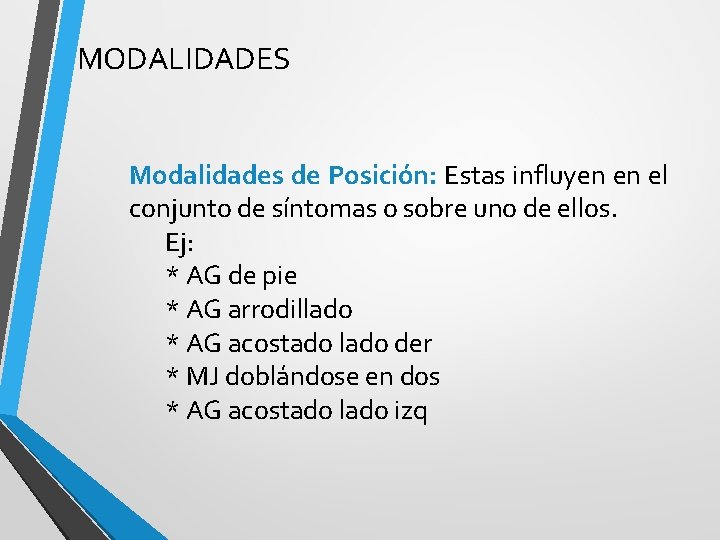 MODALIDADES

Modalidades de Posición: Estas influyen en el conjunto de síntomas o sobre uno de ellos.
Ej:
* AG de pie
* AG arrodillado
* AG acostado lado der
* MJ doblándose en dos
* AG acostado lado izq